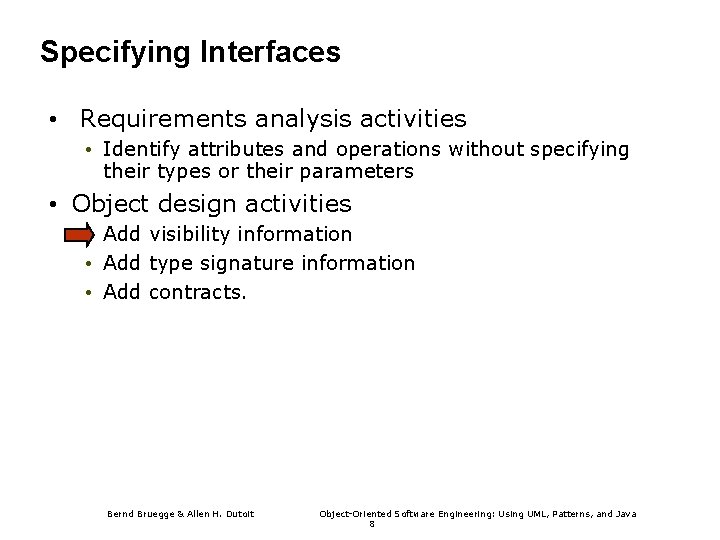 Specifying Interfaces

• Requirements analysis activities
  • Identify attributes and operations without specifying their types or their parameters

• Object design activities
  Add visibility information
  • Add type signature information
  • Add contracts.

Bernd Bruegge & Allen H. Dutoit

Object-Oriented Software Engineering: Using UML, Patterns, and Java

8